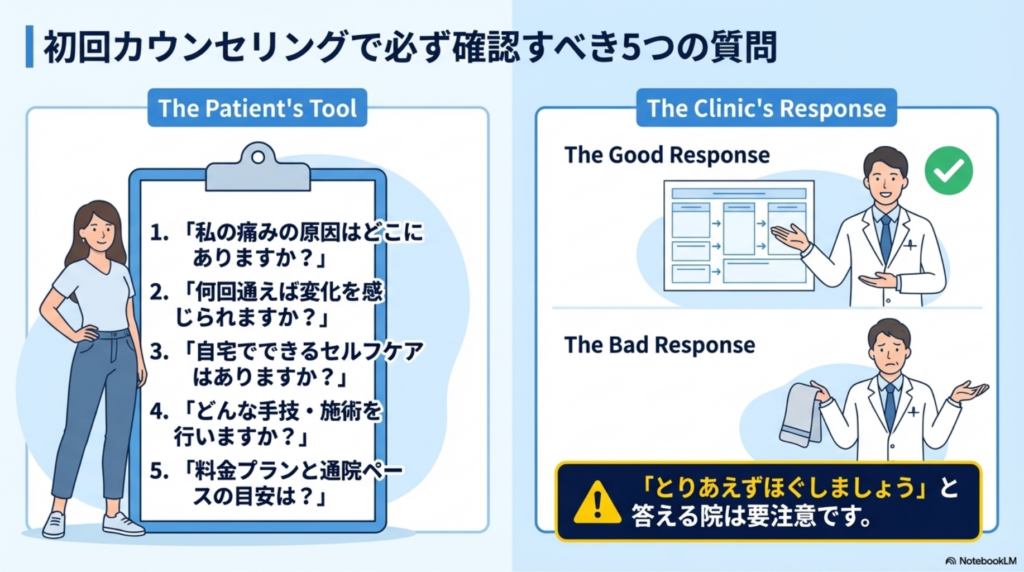 初回カウンセリングで必ず確認すべき5つの質問

The Patient's Tool

1. 「私の痛みの原因はどこにありますか？」
2. 「何回通えば変化を感じられますか？」
3. 「自宅でできるセルフケアはありますか？」
4. 「どんな手技・施術を行いますか？」
5. 「料金プランと通院ペースの目安は？」

The Clinic's Response

The Good Response

The Bad Response

「とりあえずほぐしましょう」と答える院は要注意です。

NotebookLM